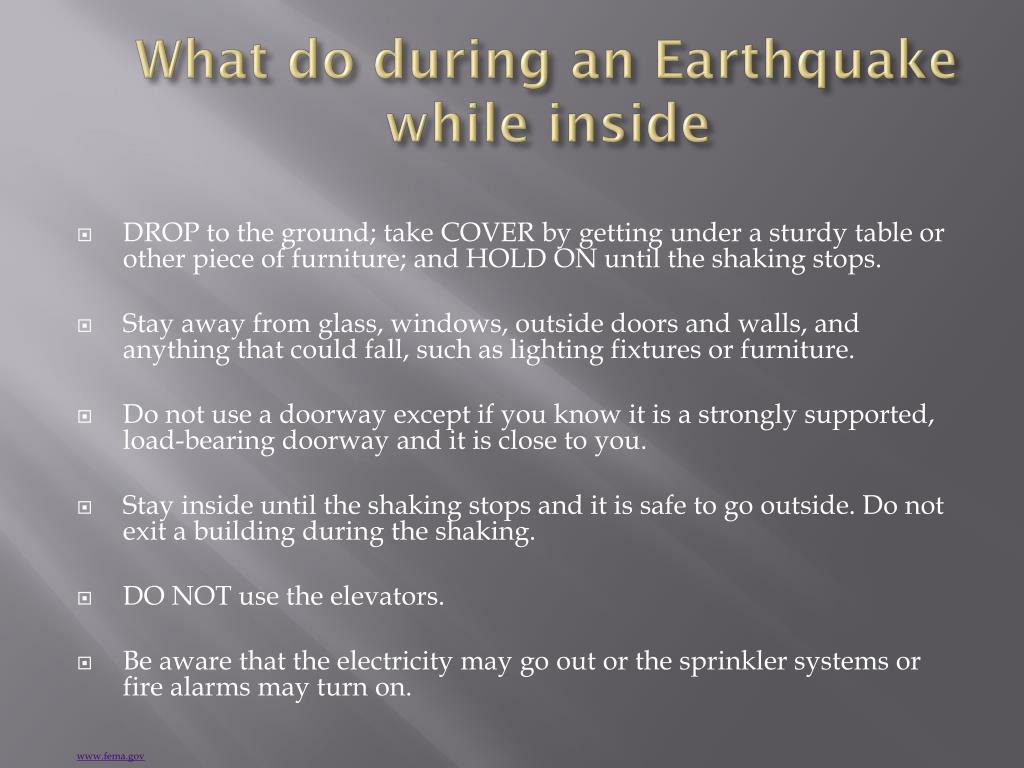 What do during an Earthquake while inside

DROP to the ground; take COVER by getting under a sturdy table or other piece of furniture; and HOLD ON until the shaking stops.

Stay away from glass, windows, outside doors and walls, and anything that could fall, such as lighting fixtures or furniture.

Do not use a doorway except if you know it is a strongly supported, load-bearing doorway and it is close to you.

Stay inside until the shaking stops and it is safe to go outside. Do not exit a building during the shaking.

DO NOT use the elevators.

Be aware that the electricity may go out or the sprinkler systems or fire alarms may turn on.

www.fema.gov